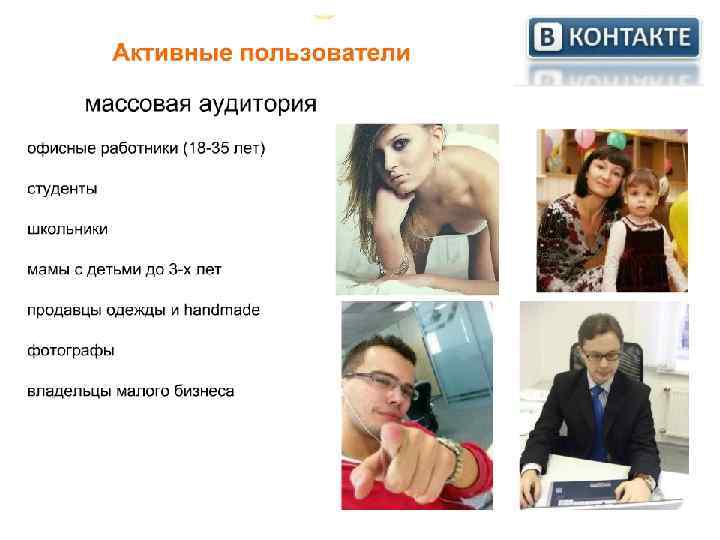 Активные пользователи

В КОНТАКТЕ

массовая аудитория

офисные работники (18-35 лет)

студенты

школьники

мамы с детьми до 3-х лет

продавцы одежды и handmade

фотографы

владельцы малого бизнеса